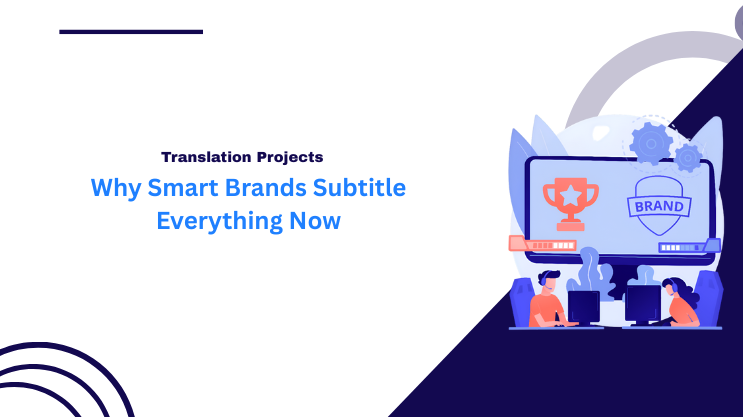 Translation Projects

Why Smart Brands Subtitle Everything Now

BRAND